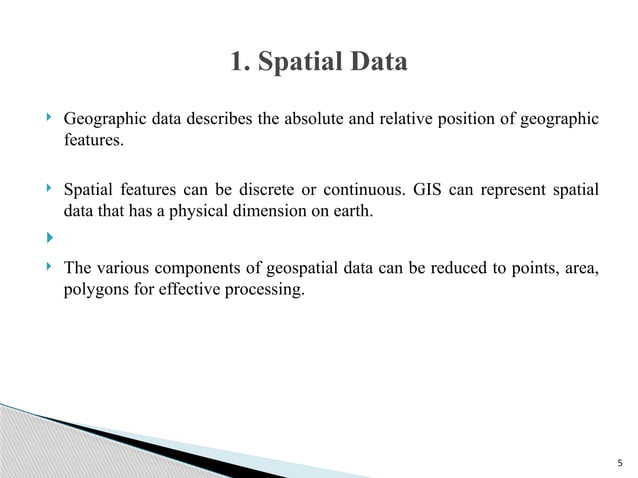 1. Spatial Data

Geographic data describes the absolute and relative position of geographic features.

Spatial features can be discrete or continuous. GIS can represent spatial data that has a physical dimension on earth.

The various components of geospatial data can be reduced to points, area, polygons for effective processing.

5